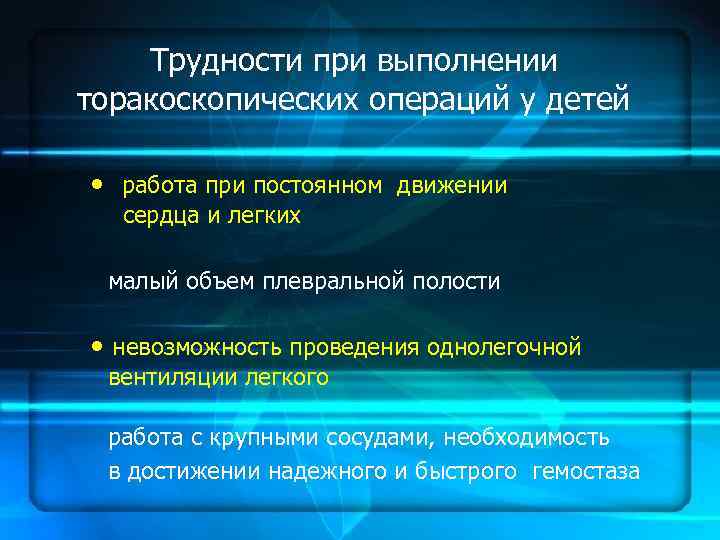 Трудности при выполнении торакоскопических операций у детей

• работа при постоянном движении сердца и легких

малый объем плевральной полости

• невозможность проведения однолегочной вентиляции легкого

работа с крупными сосудами, необходимость в достижении надежного и быстрого гемостаза